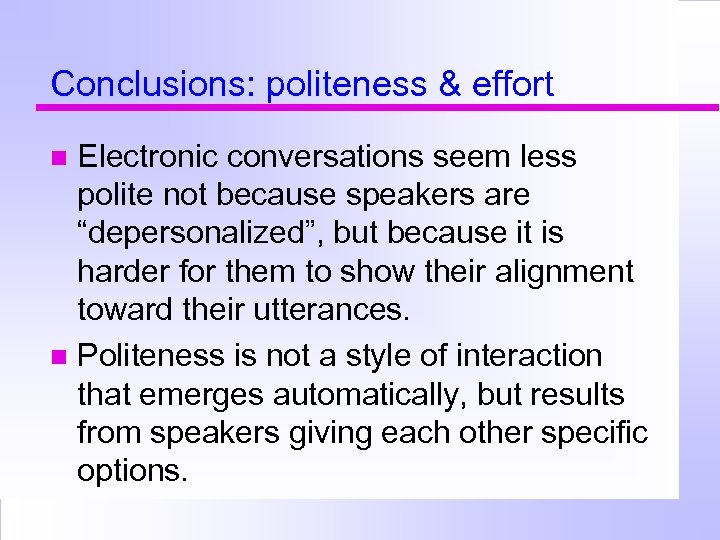 Conclusions: politeness & effort

Electronic conversations seem less polite not because speakers are “depersonalized”, but because it is harder for them to show their alignment toward their utterances.

Politeness is not a style of interaction that emerges automatically, but results from speakers giving each other specific options.